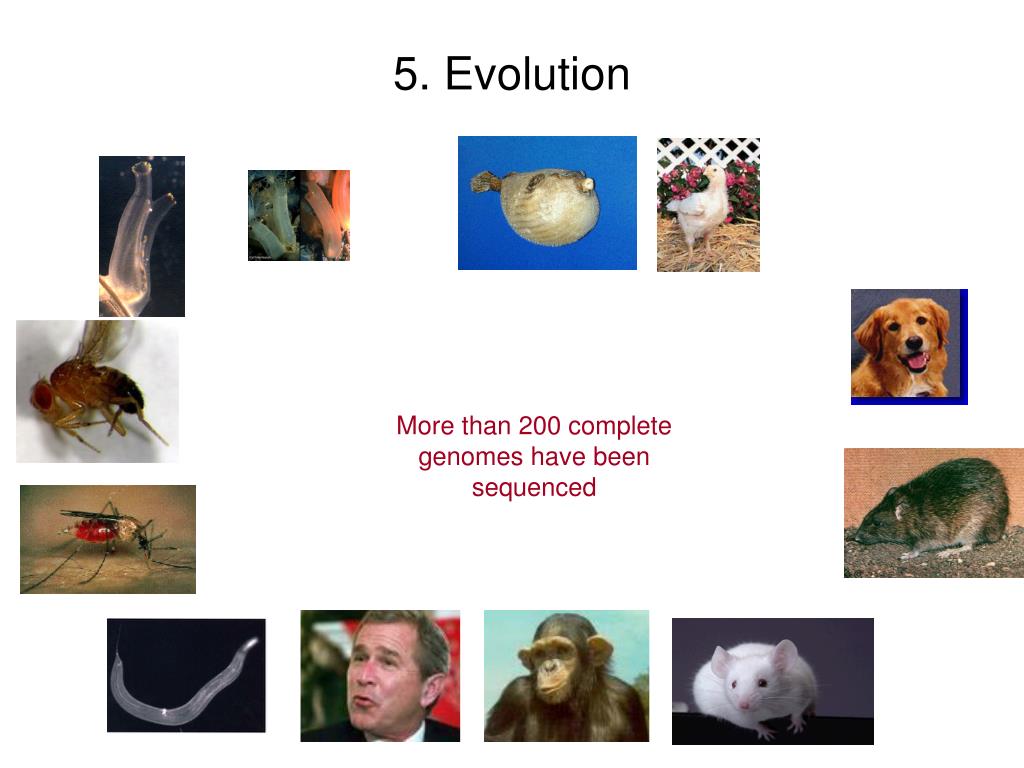 5. Evolution

More than 200 complete genomes have been sequenced